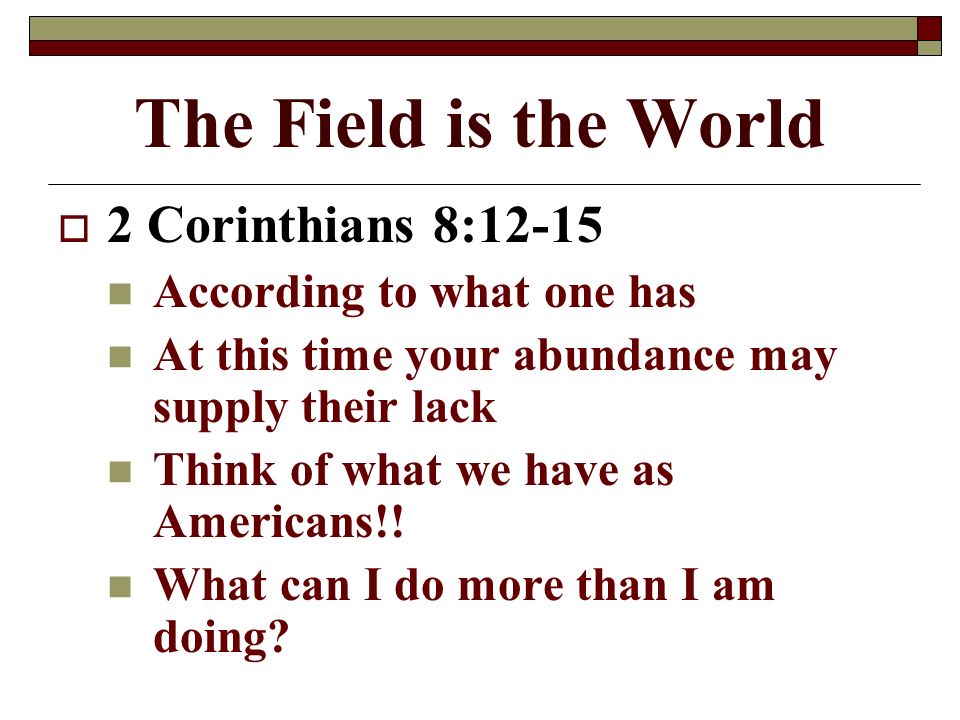 The Field is the World

2 Corinthians 8:12-15

According to what one has

At this time your abundance may supply their lack

Think of what we have as Americans!!

What can I do more than I am doing?